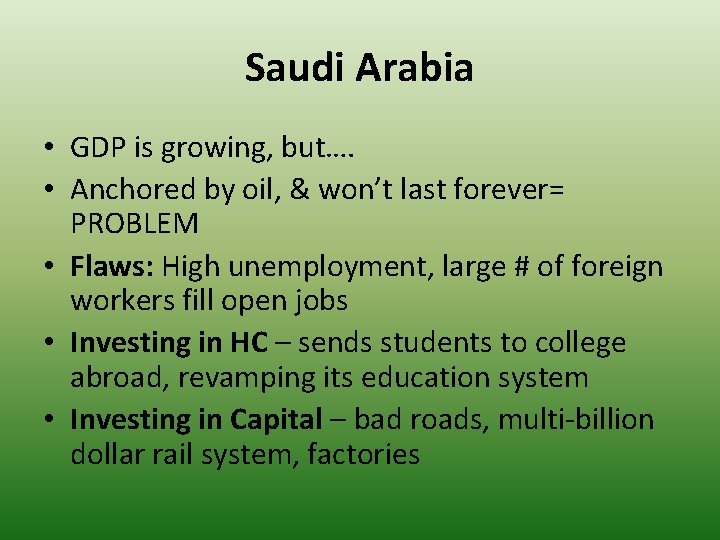 Saudi Arabia

• GDP is growing, but….
• Anchored by oil, & won't last forever= PROBLEM
• Flaws: High unemployment, large # of foreign workers fill open jobs
• Investing in HC – sends students to college abroad, revamping its education system
• Investing in Capital – bad roads, multi-billion dollar rail system, factories